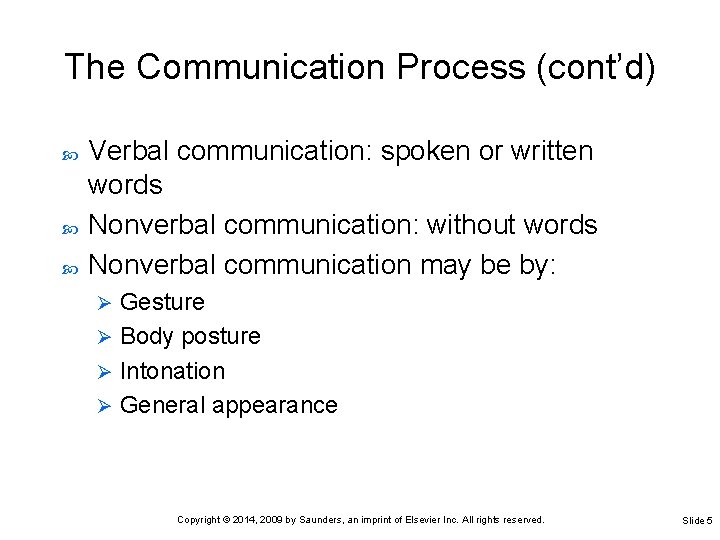 The Communication Process (cont'd)

Verbal communication: spoken or written words

Nonverbal communication: without words

Nonverbal communication may be by:

Gesture

Body posture

Intonation

General appearance

Copyright © 2014, 2009 by Saunders, an imprint of Elsevier Inc. All rights reserved.

Slide 5